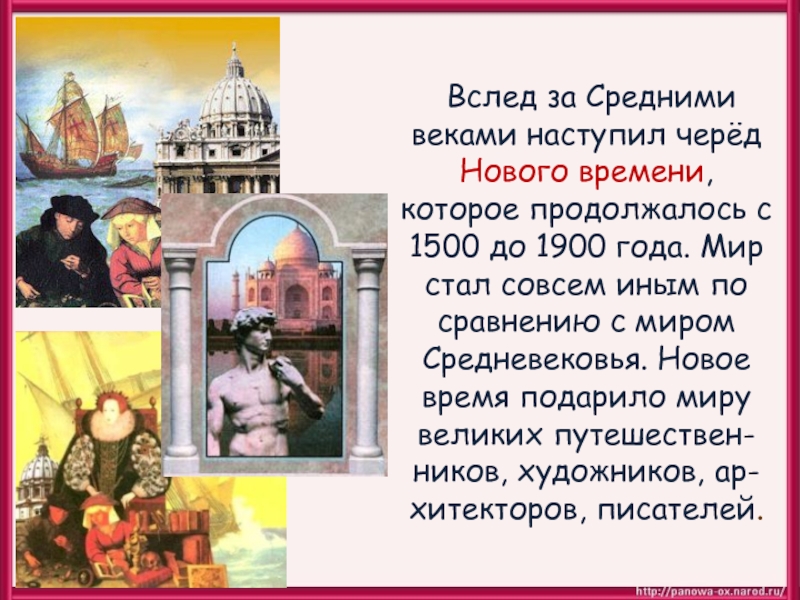 Вслед за Средними веками наступил черёд Нового времени, которое продолжалось с 1500 до 1900 года. Мир стал совсем иным по сравнению с миром Средневековья. Новое время подарило миру великих путешественников, художников, архитекторов, писателей.

http://panowa-ox.narod.ru/